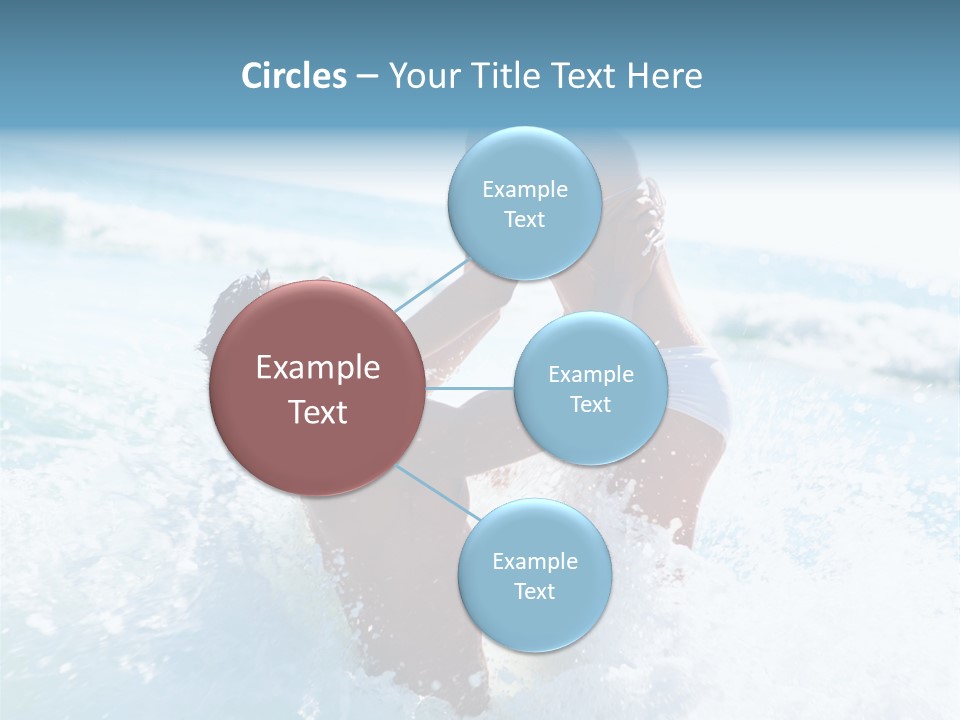 Circles – Your Title Text Here

Example Text

Example Text

Example Text

Example Text